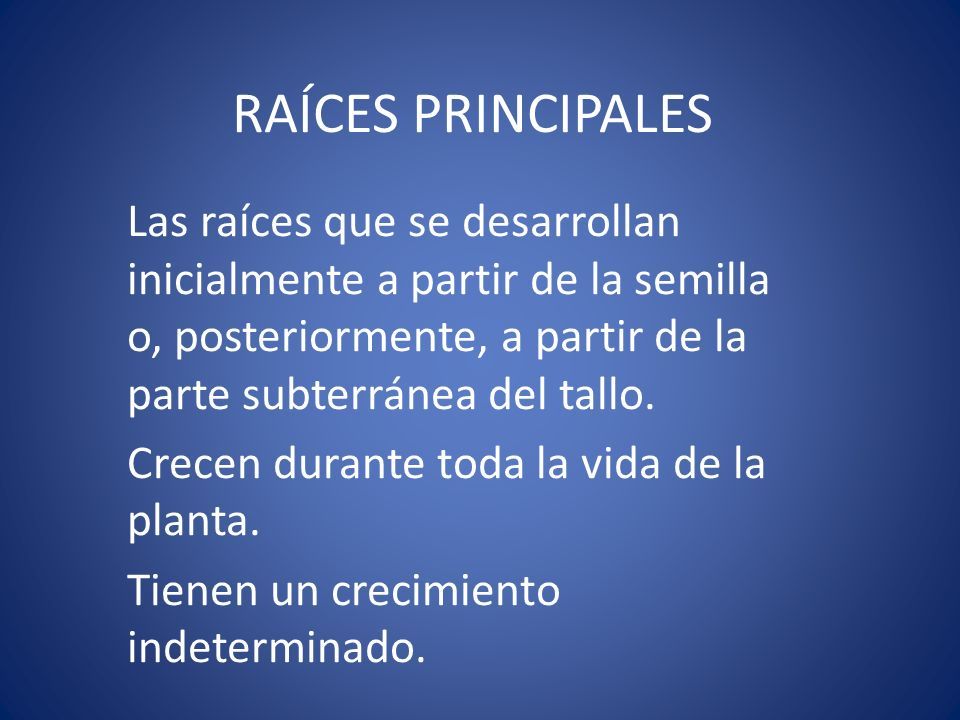 RAÍCES PRINCIPALES

Las raíces que se desarrollan inicialmente a partir de la semilla o, posteriormente, a partir de la parte subterránea del tallo.

Crecen durante toda la vida de la planta.

Tienen un crecimiento indeterminado.